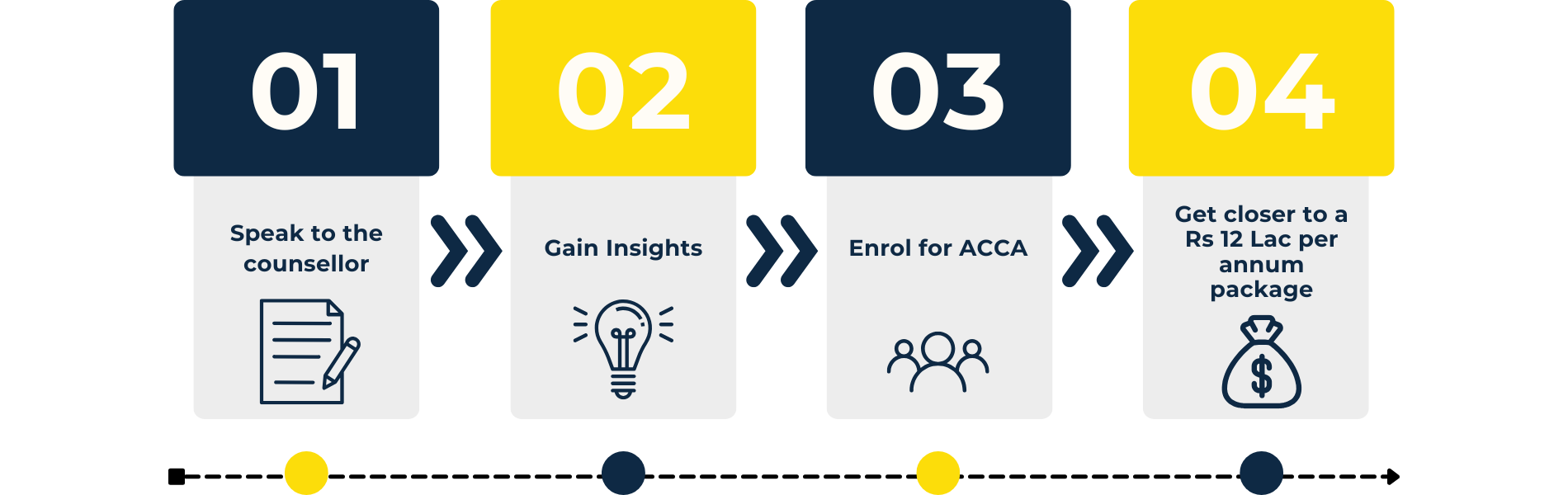 01

Speak to the counsellor

02

Gain Insights

03

Enrol for ACCA

04

Get closer to a Rs 12 Lac per annum package

$